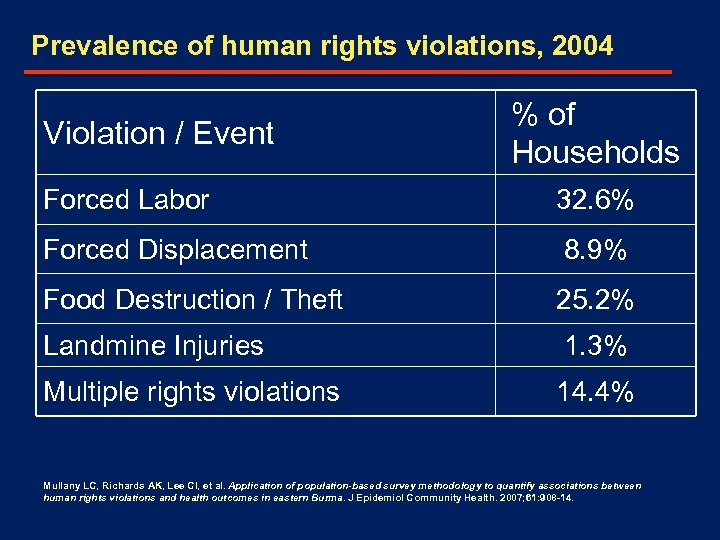 Prevalence of human rights violations, 2004

| Violation / Event | % of Households |
|---|---|
| Forced Labor | 32.6% |
| Forced Displacement | 8.9% |
| Food Destruction / Theft | 25.2% |
| Landmine Injuries | 1.3% |
| Multiple rights violations | 14.4% |

Mullany LC, Richards AK, Lee CI, et al. Application of population-based survey methodology to quantify associations between human rights violations and health outcomes in eastern Burma. J Epidemiol Community Health. 2007;61:908-14.